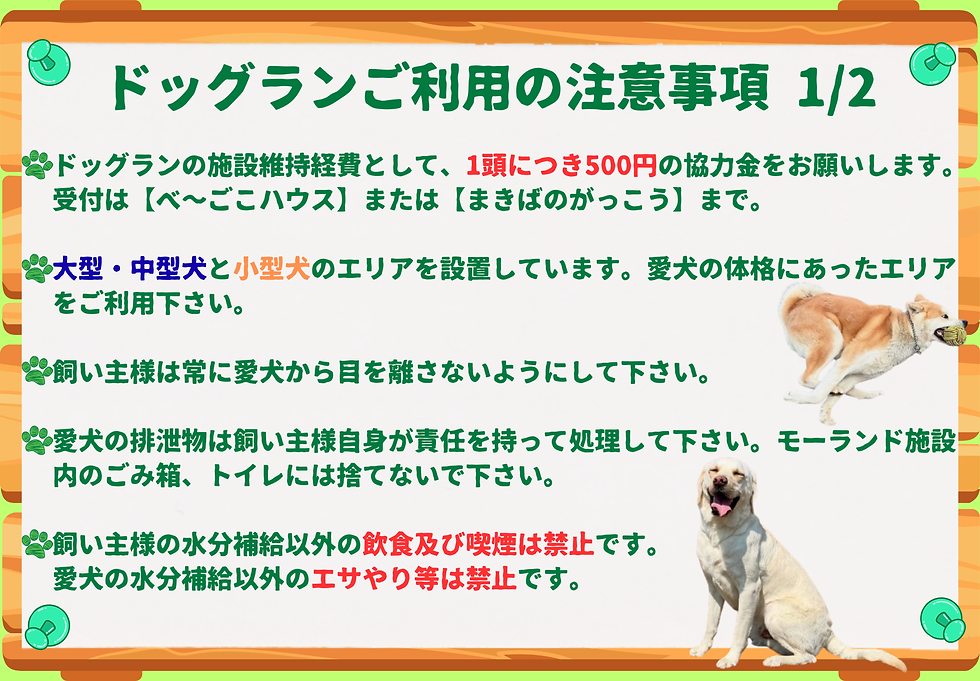 ドッグランご利用の注意事項 1/2

ドッグランの施設維持経費として、1頭につき500円の協力金をお願いします。受付は【べ～ごこハウス】または【まきばのがっこう】まで。

大型・中型犬と小型犬のエリアを設置しています。愛犬の体格にあったエリアをご利用下さい。

飼い主様は常に愛犬から目を離さないようにして下さい。

愛犬の排泄物は飼い主様自身が責任を持って処理して下さい。モーランド施設内のごみ箱、トイレには捨てないで下さい。

飼い主様の水分補給以外の飲食及び喫煙は禁止です。
愛犬の水分補給以外のエサやり等は禁止です。